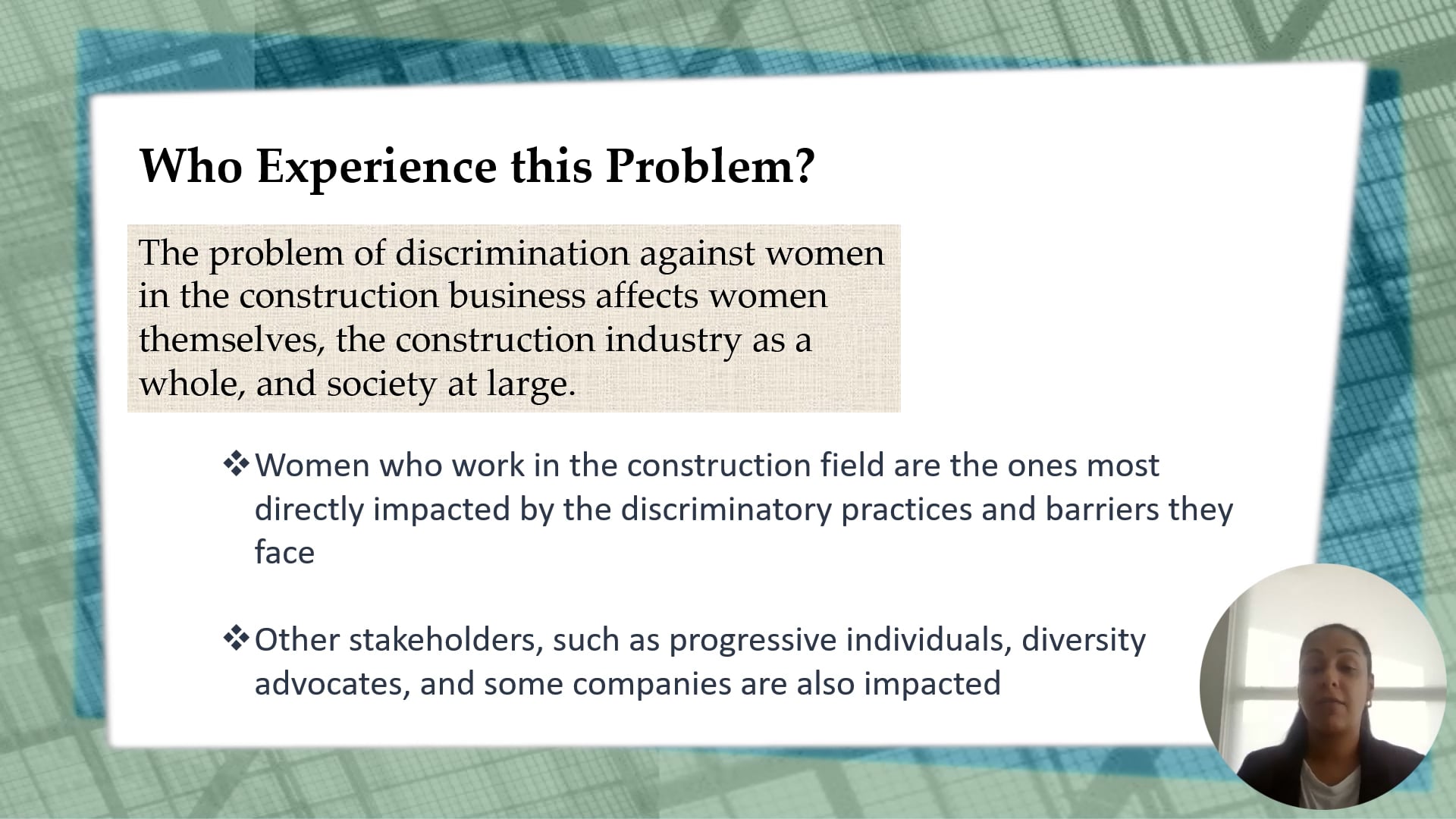 Who Experience this Problem?

The problem of discrimination against women in the construction business affects women themselves, the construction industry as a whole, and society at large.

❖ Women who work in the construction field are the ones most directly impacted by the discriminatory practices and barriers they face

❖ Other stakeholders, such as progressive individuals, diversity advocates, and some companies are also impacted